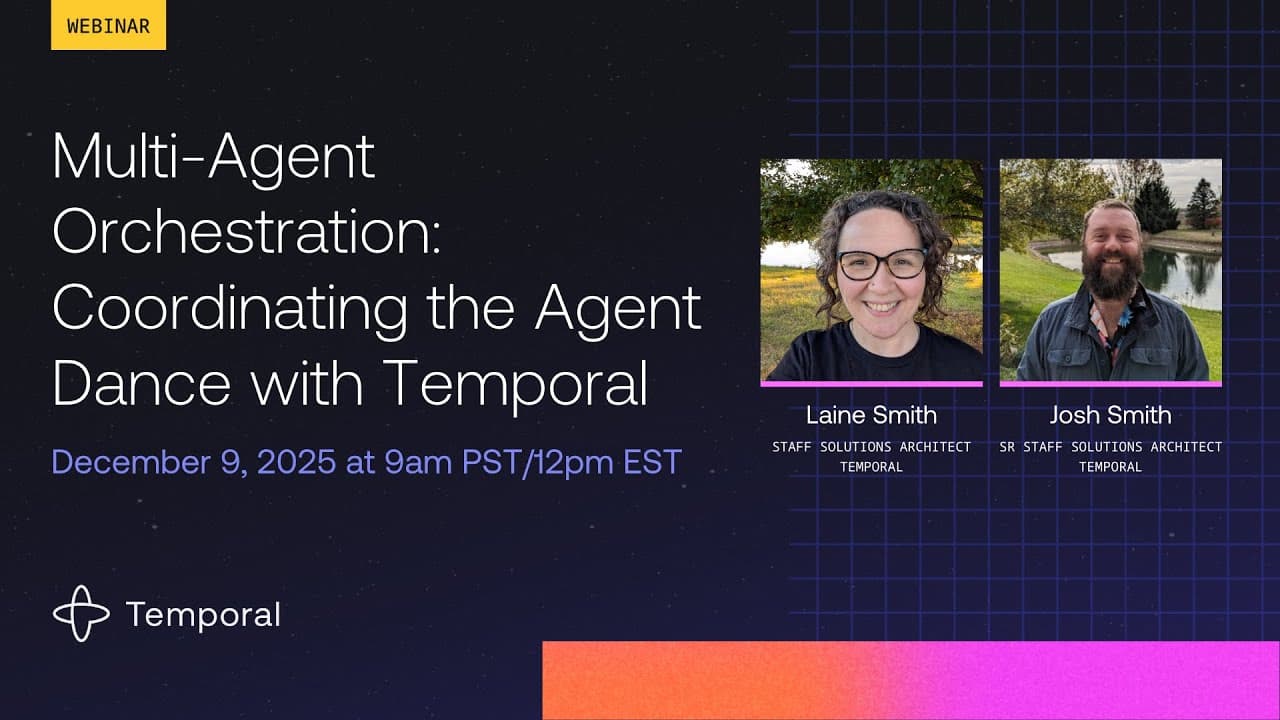 WEBINAR

Multi-Agent Orchestration: Coordinating the Agent Dance with Temporal

December 9, 2025 at 9am PST/12pm EST

Laine Smith
STAFF SOLUTIONS ARCHITECT
TEMPORAL

Josh Smith
SR STAFF SOLUTIONS ARCHITECT
TEMPORAL

Temporal